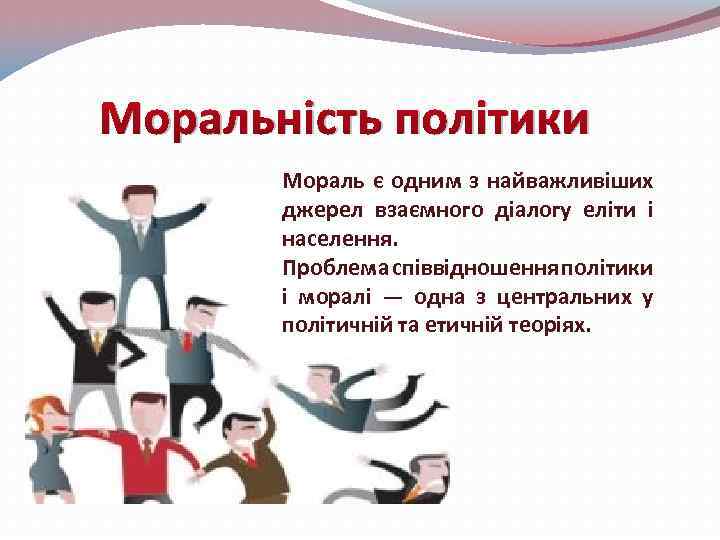 Моральність політики

Мораль є одним з найважливіших джерел взаємного діалогу еліти і населення.
Проблема співвідношення політики і моралі — одна з центральних у політичній та етичній теоріях.